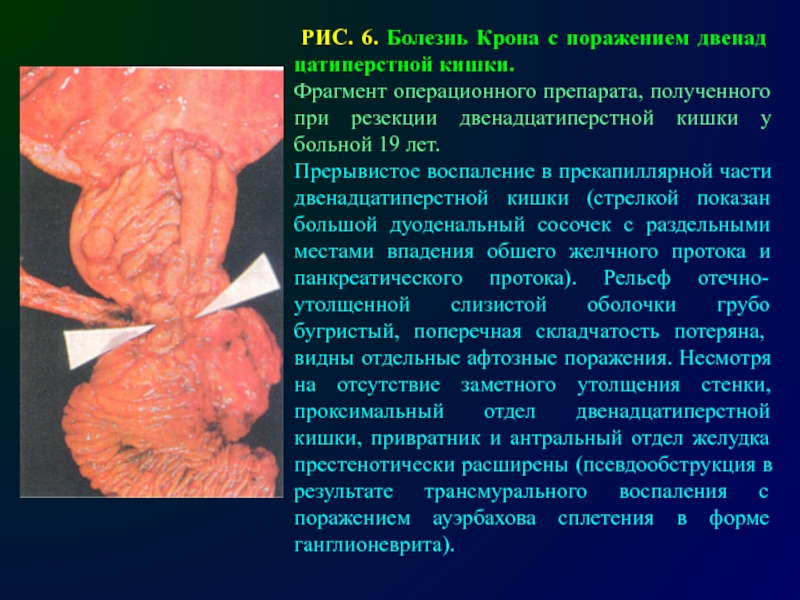 РИС. 6. Болезнь Крона с поражением двенадцатиперстной кишки.
Фрагмент операционного препарата, полученного при резекции двенадцатиперстной кишки у больной 19 лет.
Прерывистое воспаление в прекапиллярной части двенадцатиперстной кишки (стрелкой показан большой дуоденальный сосочек с раздельными местами впадения обшего желчного протока и панкреатического протока). Рельеф отечно-утолщенной слизистой оболочки грубо бугристый, поперечная складчатость потеряна, видны отдельные афтозные поражения. Несмотря на отсутствие заметного утолщения стенки, проксимальный отдел двенадцатиперстной кишки, привратник и антральный отдел желудка престенотически расширены (псевдообструкция в результате трансмурального воспаления с поражением ауэрбахова сплетения в форме ганглионеврита).